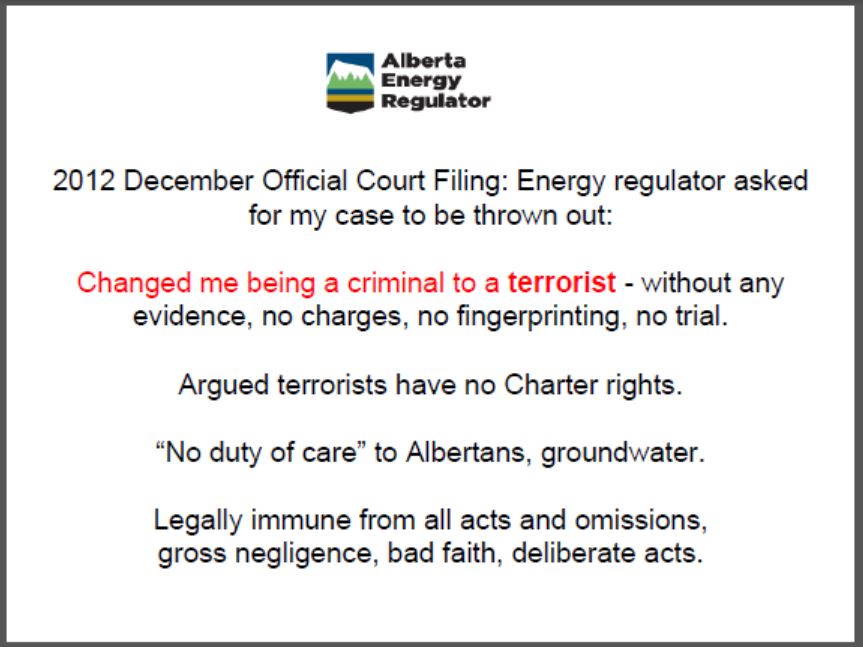 Alberta Energy Regulator

2012 December Official Court Filing: Energy regulator asked for my case to be thrown out:

Changed me being a criminal to a terrorist - without any evidence, no charges, no fingerprinting, no trial.

Argued terrorists have no Charter rights.

“No duty of care” to Albertans, groundwater.

Legally immune from all acts and omissions, gross negligence, bad faith, deliberate acts.